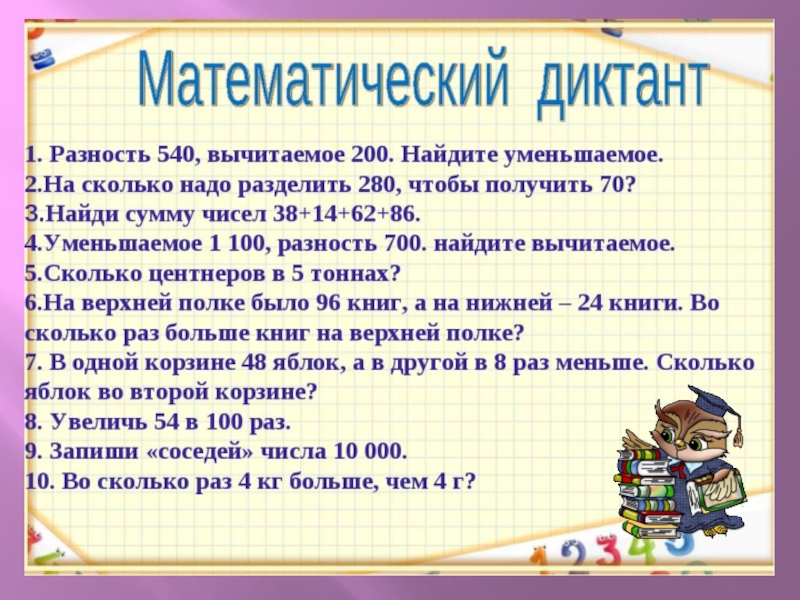 Математический диктант

1. Разность 540, вычитаемое 200. Найдите уменьшаемое.
2.На сколько надо разделить 280, чтобы получить 70?
3.Найди сумму чисел 38+14+62+86.
4.Уменьшаемое 1 100, разность 700. найдите вычитаемое.
5.Сколько центнеров в 5 тоннах?
6.На верхней полке было 96 книг, а на нижней – 24 книги. Во сколько раз больше книг на верхней полке?
7. В одной корзине 48 яблок, а в другой в 8 раз меньше. Сколько яблок во второй корзине?
8. Увеличь 54 в 100 раз.
9. Запиши «соседей» числа 10 000.
10. Во сколько раз 4 кг больше, чем 4 г?

1 2 3 4 5